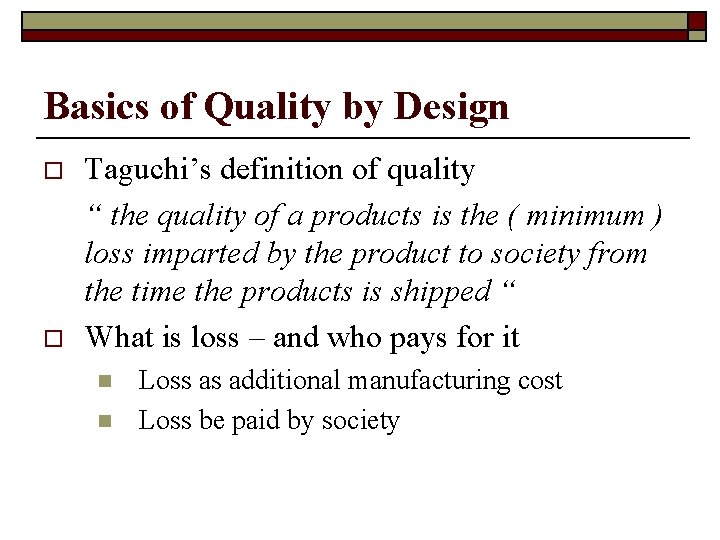 Basics of Quality by Design

Taguchi’s definition of quality

“ the quality of a products is the ( minimum ) loss imparted by the product to society from the time the products is shipped “

What is loss – and who pays for it

Loss as additional manufacturing cost

Loss be paid by society